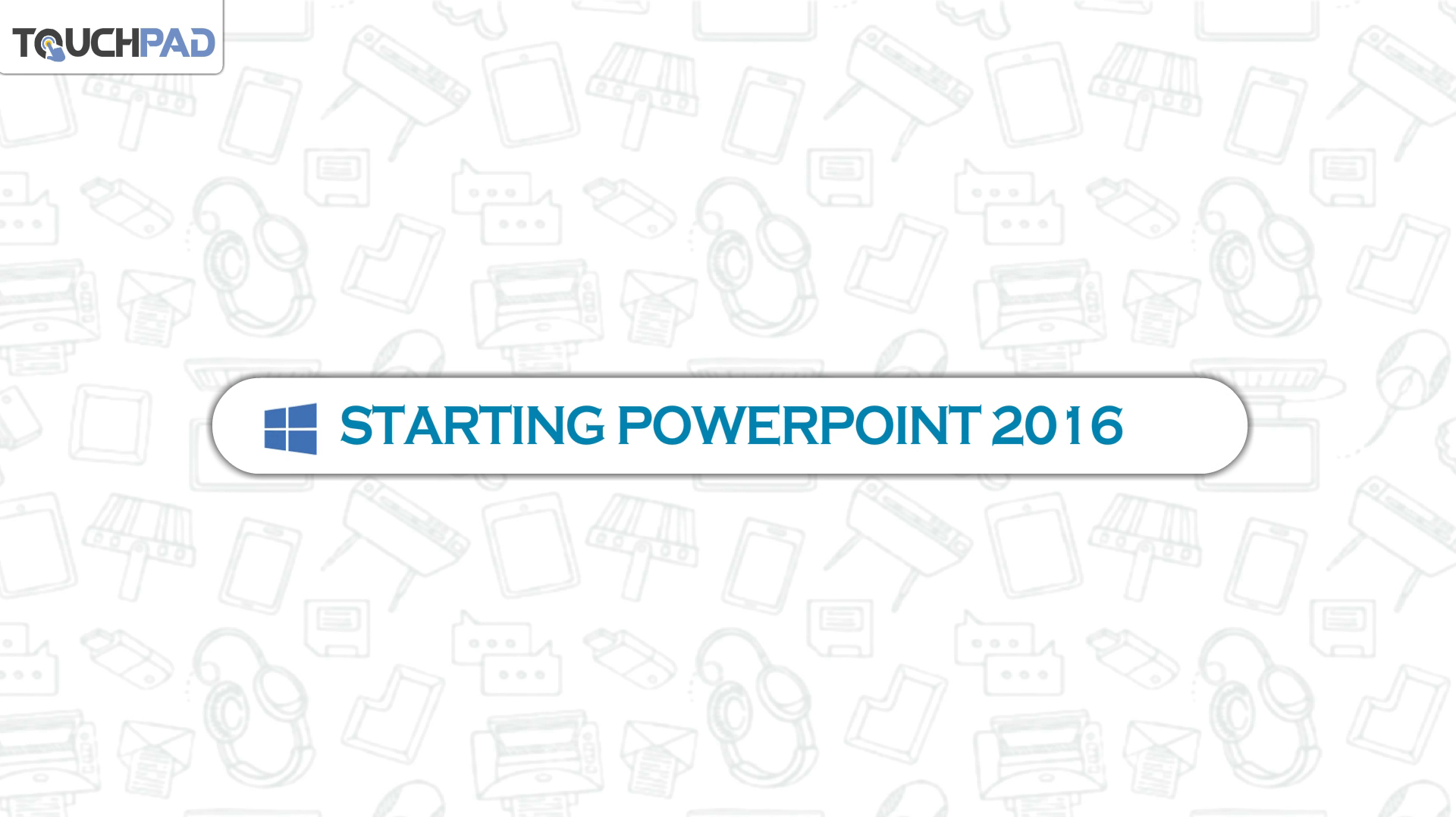 TOUCHPAD

STARTING POWERPOINT 2016